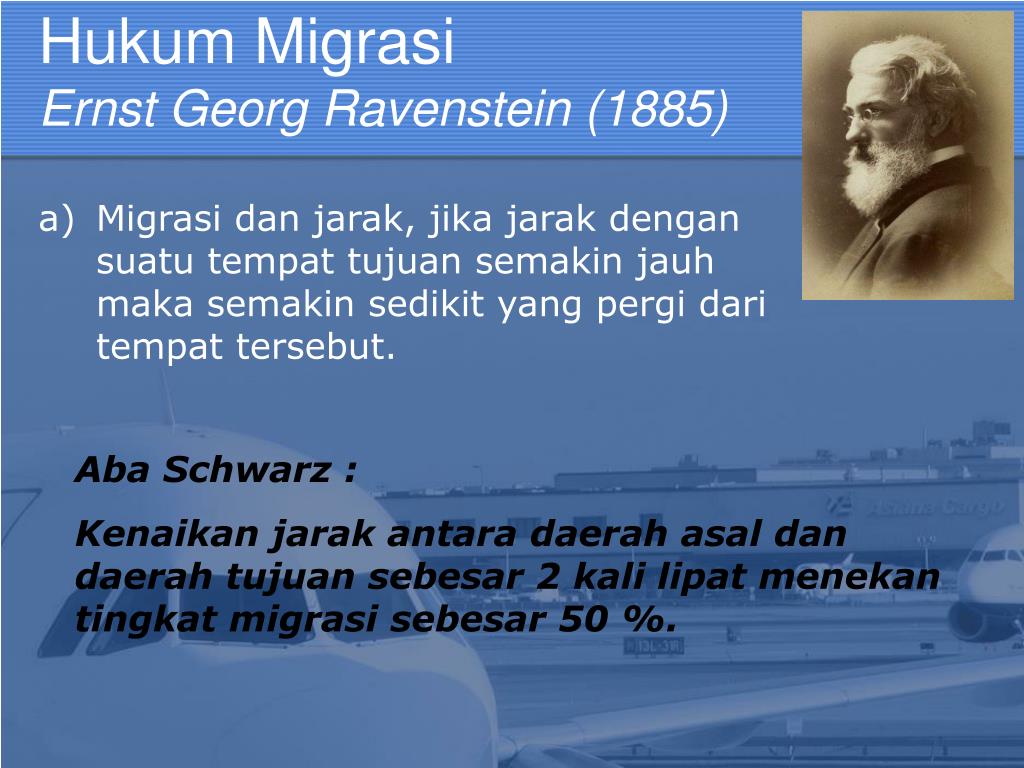 Hukum Migrasi
Ernst Georg Ravenstein (1885)

a) Migrasi dan jarak, jika jarak dengan suatu tempat tujuan semakin jauh maka semakin sedikit yang pergi dari tempat tersebut.

Aba Schwarz :

Kenaikan jarak antara daerah asal dan daerah tujuan sebesar 2 kali lipat menekan tingkat migrasi sebesar 50 %.

Asiana Cargo